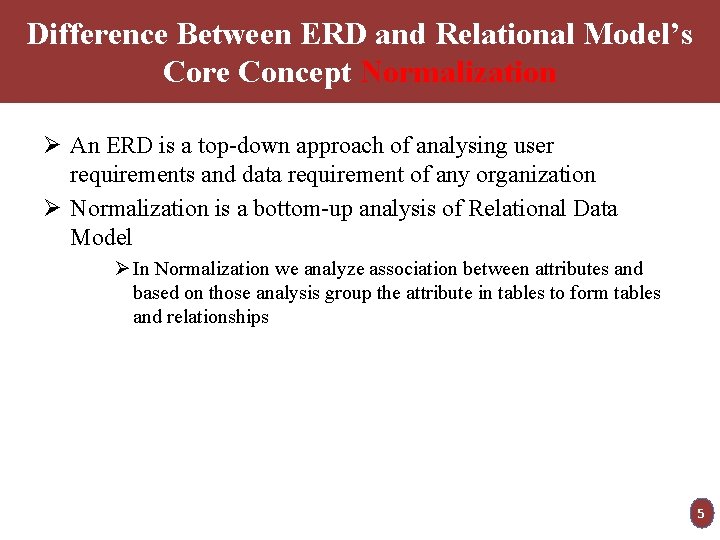 Difference Between ERD and Relational Model's Core Concept Normalization

➢ An ERD is a top-down approach of analysing user requirements and data requirement of any organization

➢ Normalization is a bottom-up analysis of Relational Data Model

➢ In Normalization we analyze association between attributes and based on those analysis group the attribute in tables to form tables and relationships

5